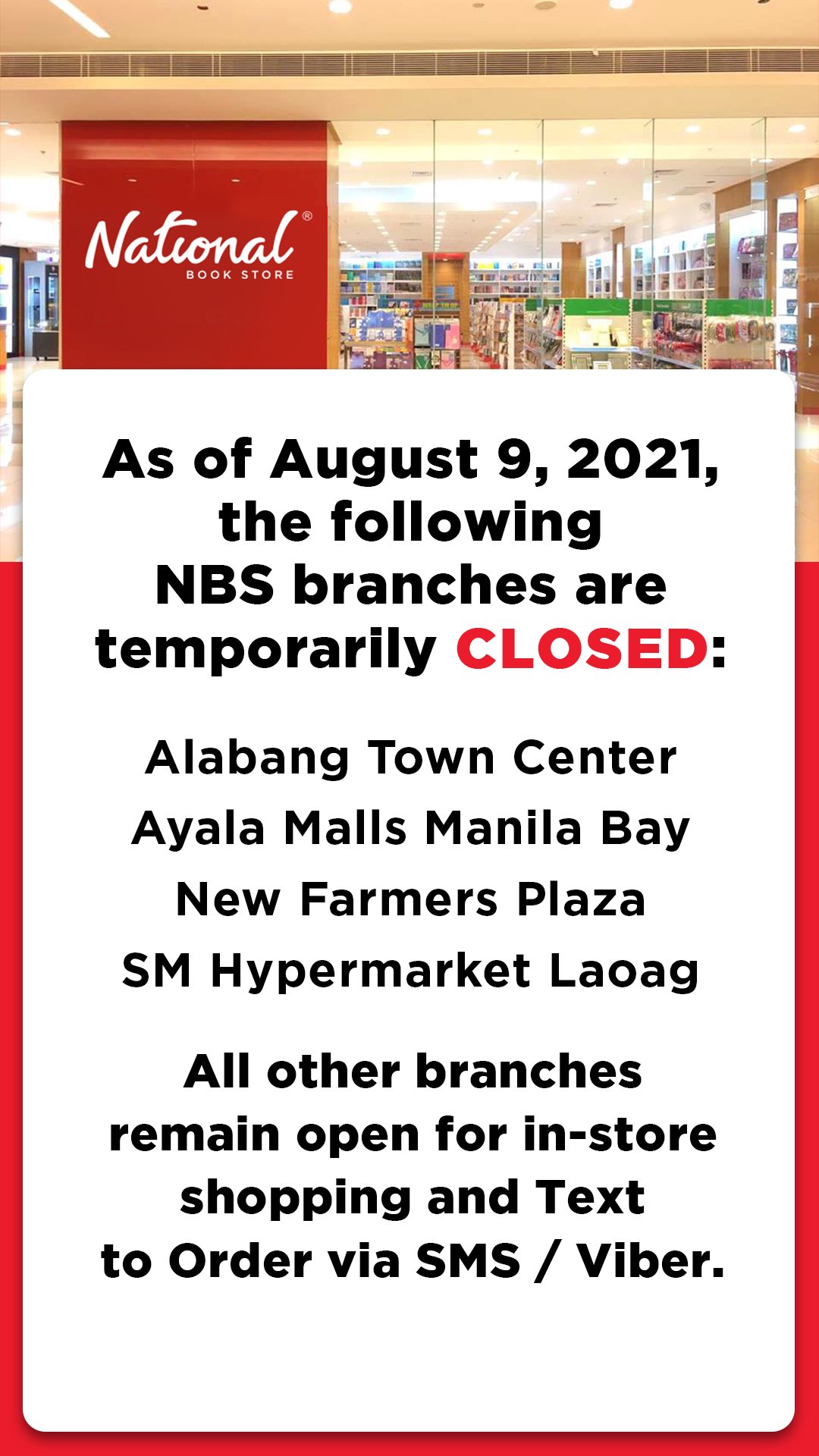 National®
BOOK STORE

As of August 9, 2021, the following NBS branches are temporarily CLOSED:

Alabang Town Center
Ayala Malls Manila Bay
New Farmers Plaza
SM Hypermarket Laoag

All other branches remain open for in-store shopping and Text to Order via SMS / Viber.